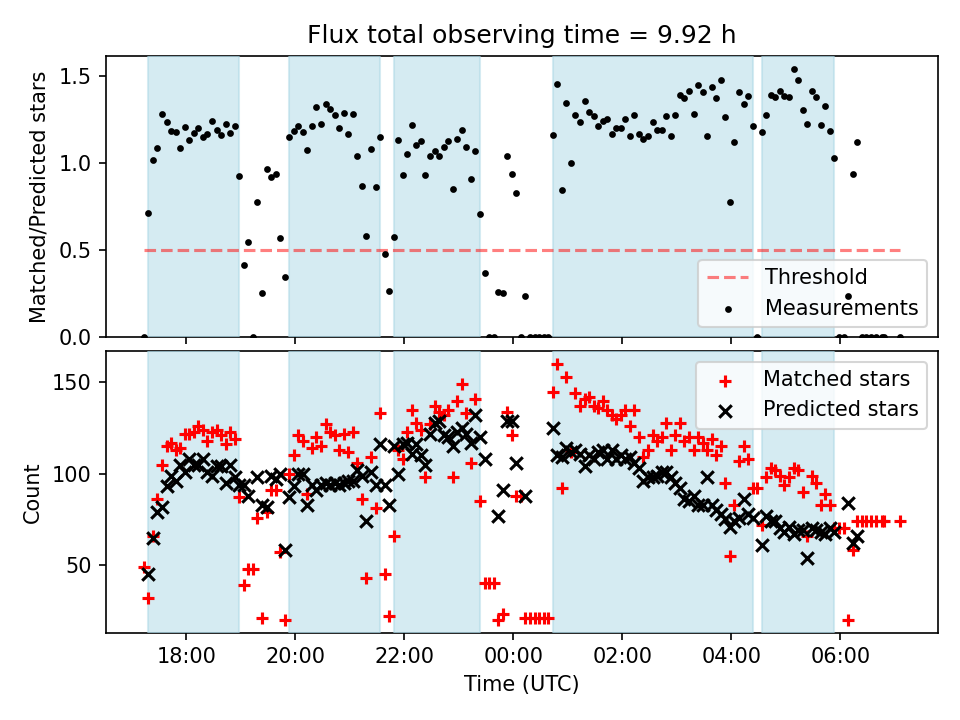 Flux total observing time = 9.92 h

Matched/Predicted stars

1.5
1.0
0.5
0.0

Threshold
Measurements

Count

150
100
50

Matched stars
Predicted stars

18:00
20:00
22:00
00:00
02:00
04:00
06:00

Time (UTC)